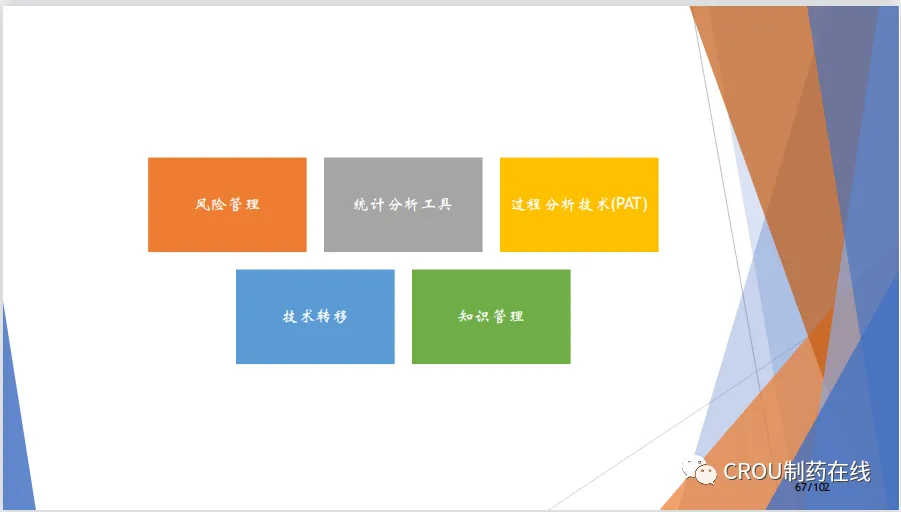 风险管理

统计分析工具

过程分析技术(PAT)

技术转移

知识管理

CROU制药在线

67/102